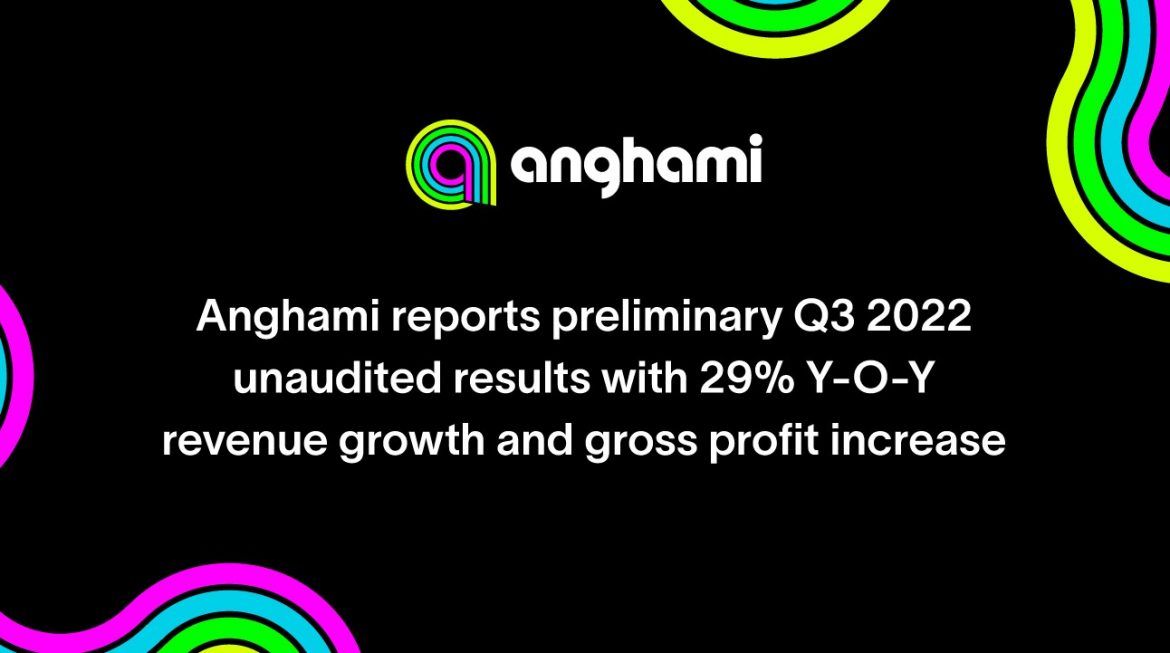 anghami

Anghami reports preliminary Q3 2022 unaudited results with 29% Y-O-Y revenue growth and gross profit increase